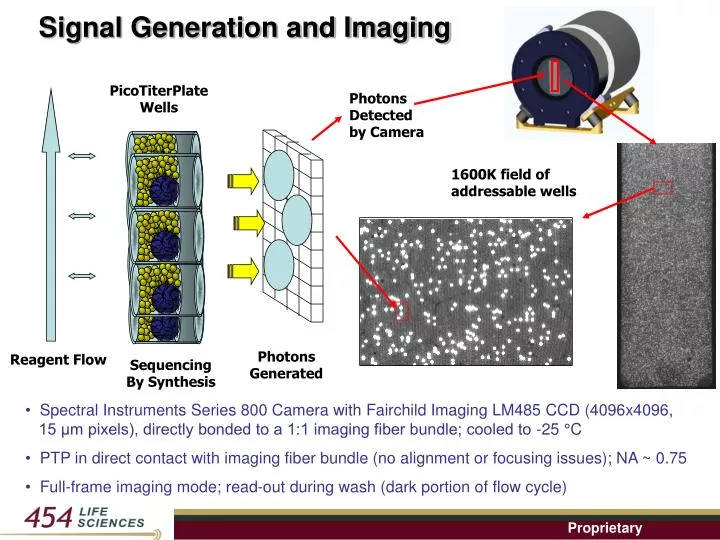 Signal Generation and Imaging

PicoTiterPlate Wells

Photons Detected by Camera

1600K field of addressable wells

Reagent Flow

Sequencing By Synthesis

Photons Generated

• Spectral Instruments Series 800 Camera with Fairchild Imaging LM485 CCD (4096x4096, 15 µm pixels), directly bonded to a 1:1 imaging fiber bundle; cooled to -25 °C

• PTP in direct contact with imaging fiber bundle (no alignment or focusing issues); NA ~ 0.75

• Full-frame imaging mode; read-out during wash (dark portion of flow cycle)

454 LIFE SCIENCES

Proprietary